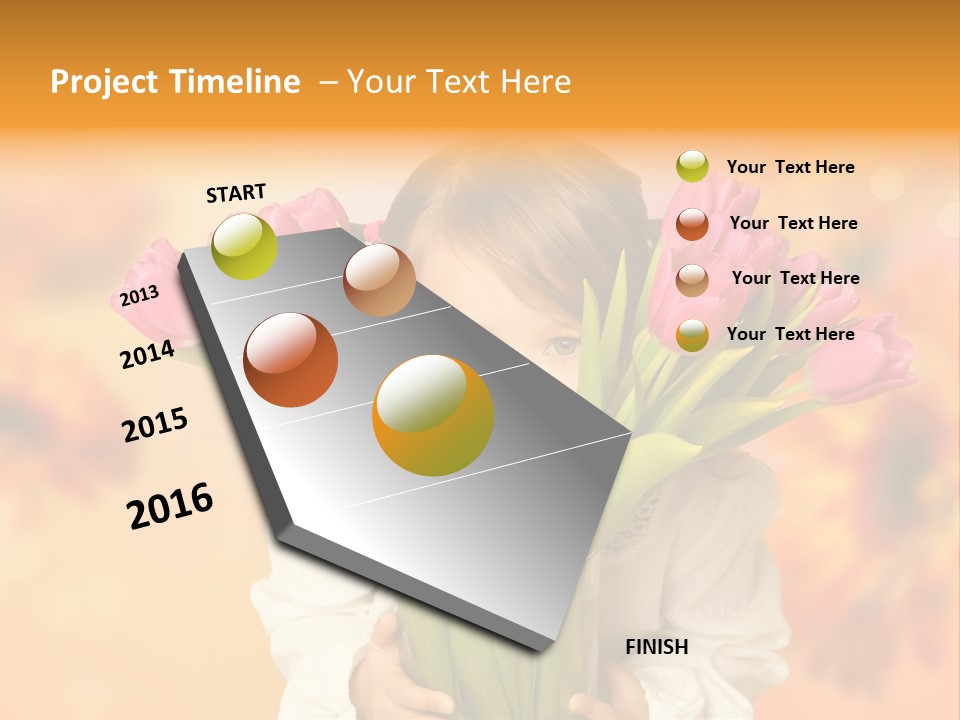 Project Timeline – Your Text Here

START

2013

2014

2015

2016

FINISH

Your Text Here

Your Text Here

Your Text Here

Your Text Here